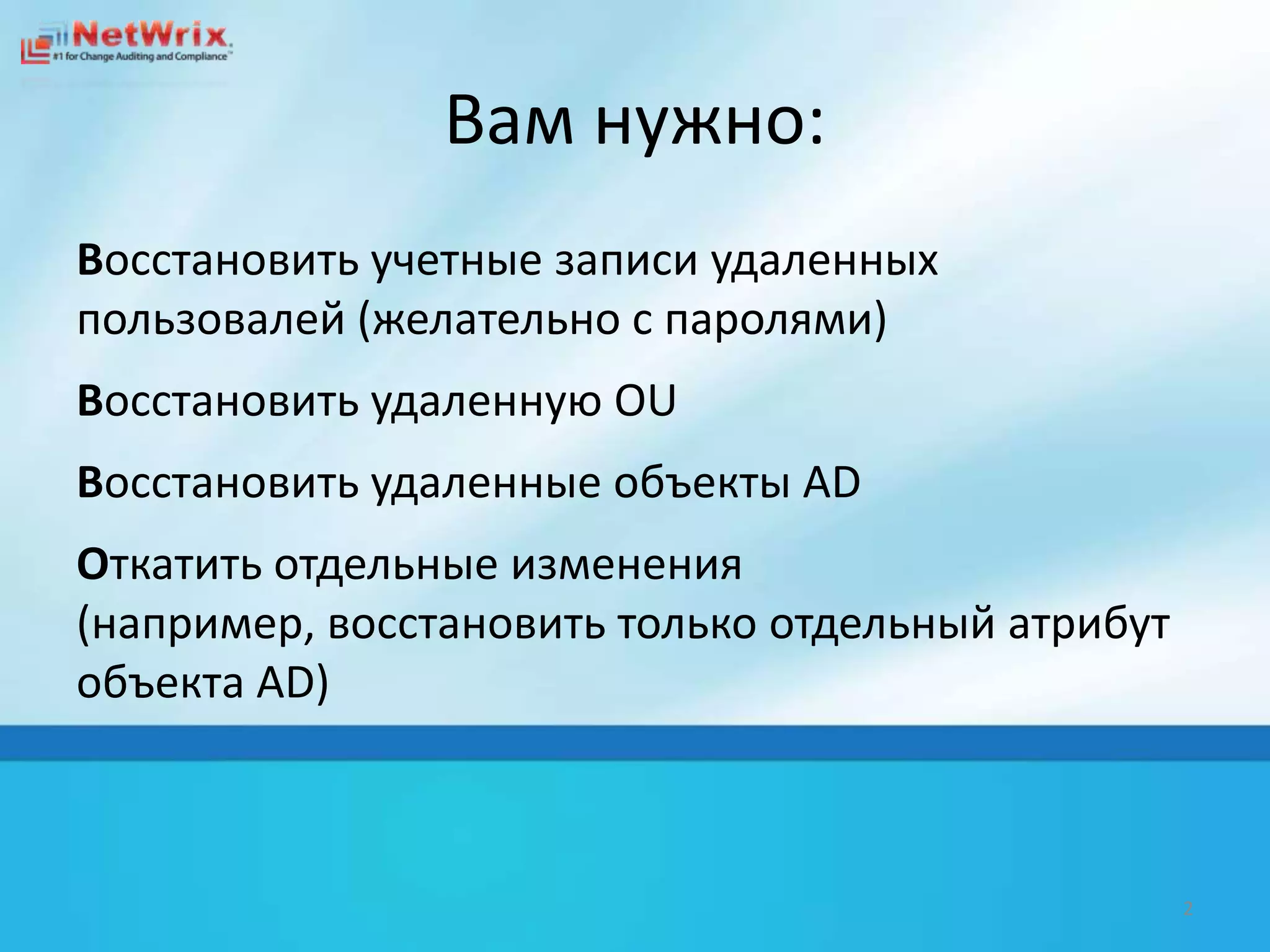 NetWrix
#1 for Change Auditing and Compliance™

Вам нужно:

Восстановить учетные записи удаленных пользовалей (желательно с паролями)

Восстановить удаленную OU

Восстановить удаленные объекты AD

Откатить отдельные изменения (например, восстановить только отдельный атрибут объекта AD)

2